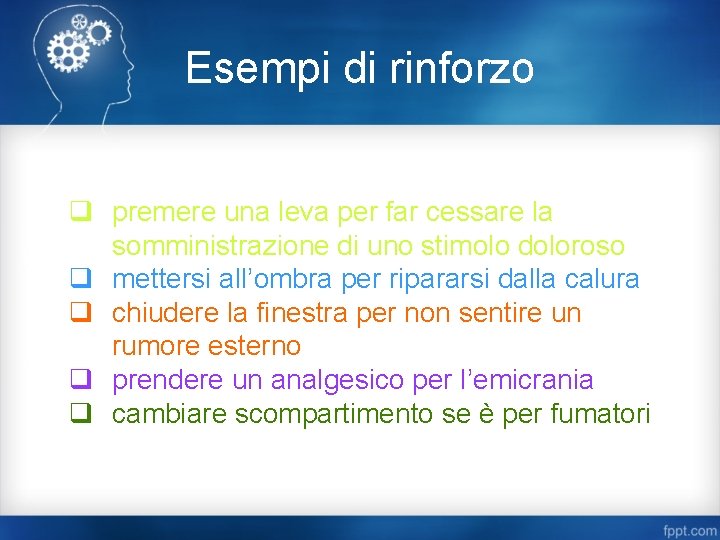 Esempi di rinforzo

❑ premere una leva per far cessare la somministrazione di uno stimolo doloroso
❑ mettersi all’ombra per ripararsi dalla calura
❑ chiudere la finestra per non sentire un rumore esterno
❑ prendere un analgesico per l’emicrania
❑ cambiare scompartimento se è per fumatori

fppt.com